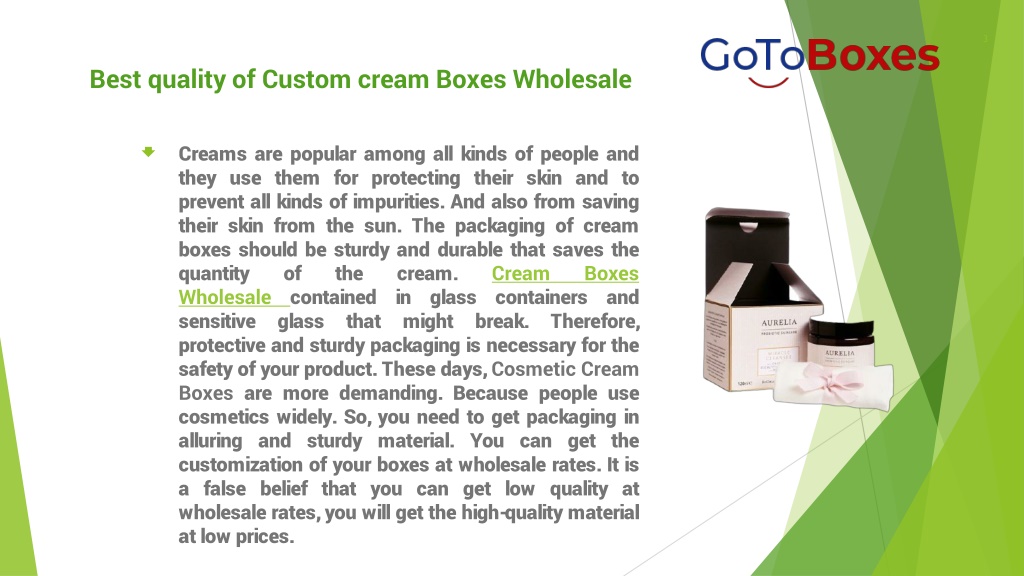 GoToBoxes

Best quality of Custom cream Boxes Wholesale

Creams are popular among all kinds of people and they use them for protecting their skin and to prevent all kinds of impurities. And also from saving their skin from the sun. The packaging of cream boxes should be sturdy and durable that saves the quantity of the cream. Cream Boxes Wholesale contained in glass containers and sensitive glass that might break. Therefore, protective and sturdy packaging is necessary for the safety of your product. These days, Cosmetic Cream Boxes are more demanding. Because people use cosmetics widely. So, you need to get packaging in alluring and sturdy material. You can get the customization of your boxes at wholesale rates. It is a false belief that you can get low quality at wholesale rates, you will get the high-quality material at low prices.

AURELIA

AURELIA